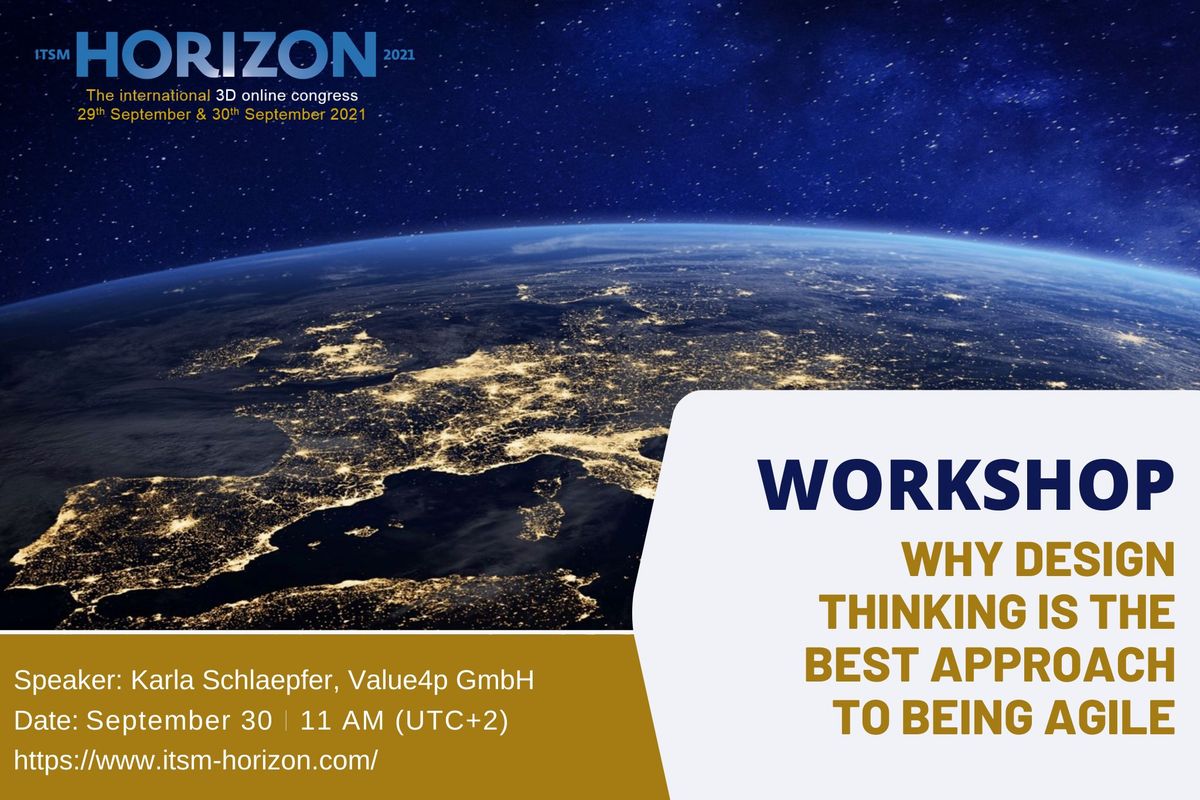 ITSM HORIZON 2021
The international 3D online congress
29th September & 30th September 2021

WORKSHOP
WHY DESIGN THINKING IS THE BEST APPROACH TO BEING AGILE

Speaker: Karla Schlaepfer, Value4p GmbH
Date: September 30 | 11 AM (UTC+2)
https://www.itsm-horizon.com/